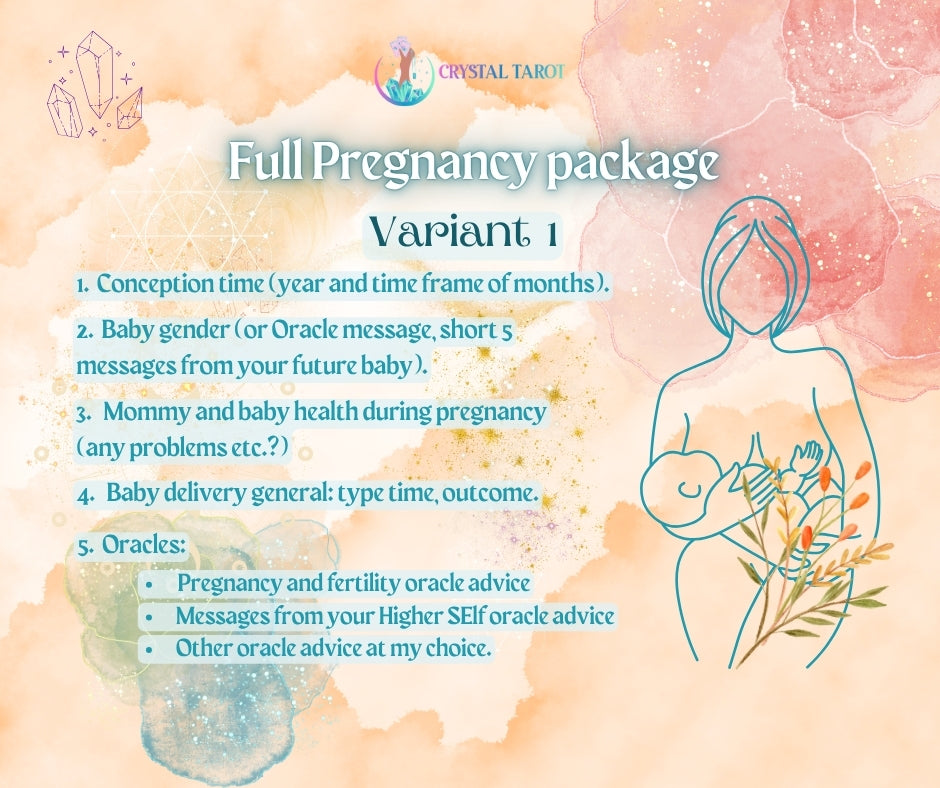 CRYSTAL TAROT

Full Pregnancy package

Variant 1

1. Conception time (year and time frame of months).

2. Baby gender (or Oracle message, short 5 messages from your future baby).

3. Mommy and baby health during pregnancy (any problems etc.?)

4. Baby delivery general: type time, outcome.

5. Oracles:
- Pregnancy and fertility oracle advice
- Messages from your Higher SElf oracle advice
- Other oracle advice at my choice.